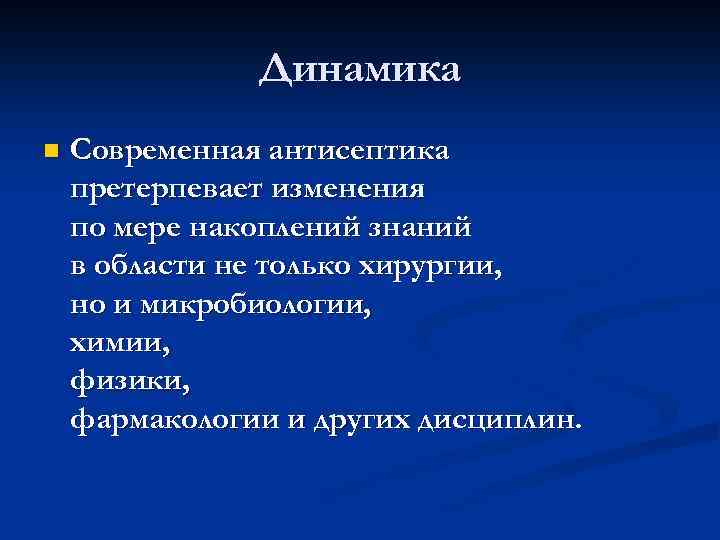 Динамика

Современная антисептика претерпевает изменения по мере накоплений знаний в области не только хирургии, но и микробиологии, химии, физики, фармакологии и других дисциплин.